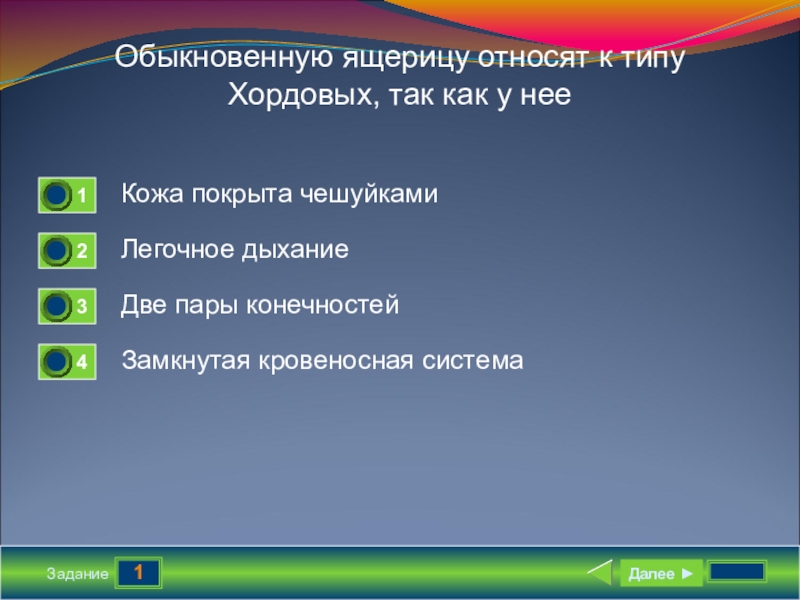 Обыкновенную ящерицу относят к типу Хордовых, так как у нее

1 Кожа покрыта чешуйками

2 Легочное дыхание

3 Две пары конечностей

4 Замкнутая кровеносная система

Задание 1

Далее ►